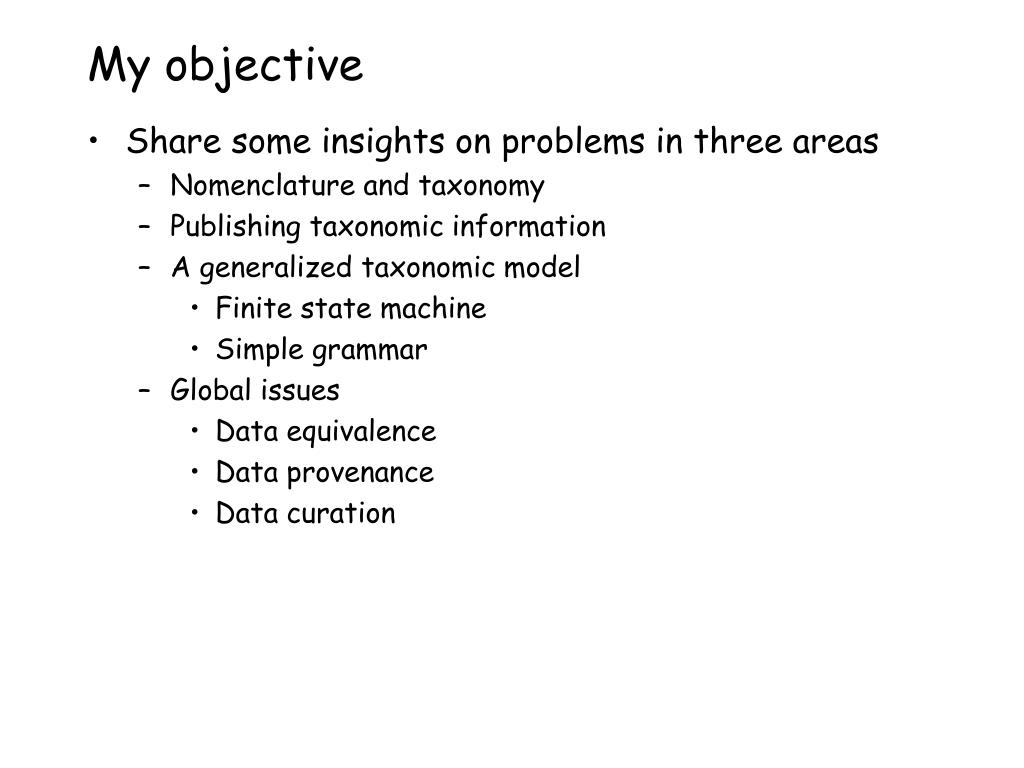 My objective

• Share some insights on problems in three areas
  – Nomenclature and taxonomy
  – Publishing taxonomic information
  – A generalized taxonomic model
    • Finite state machine
    • Simple grammar
  – Global issues
    • Data equivalence
    • Data provenance
    • Data curation